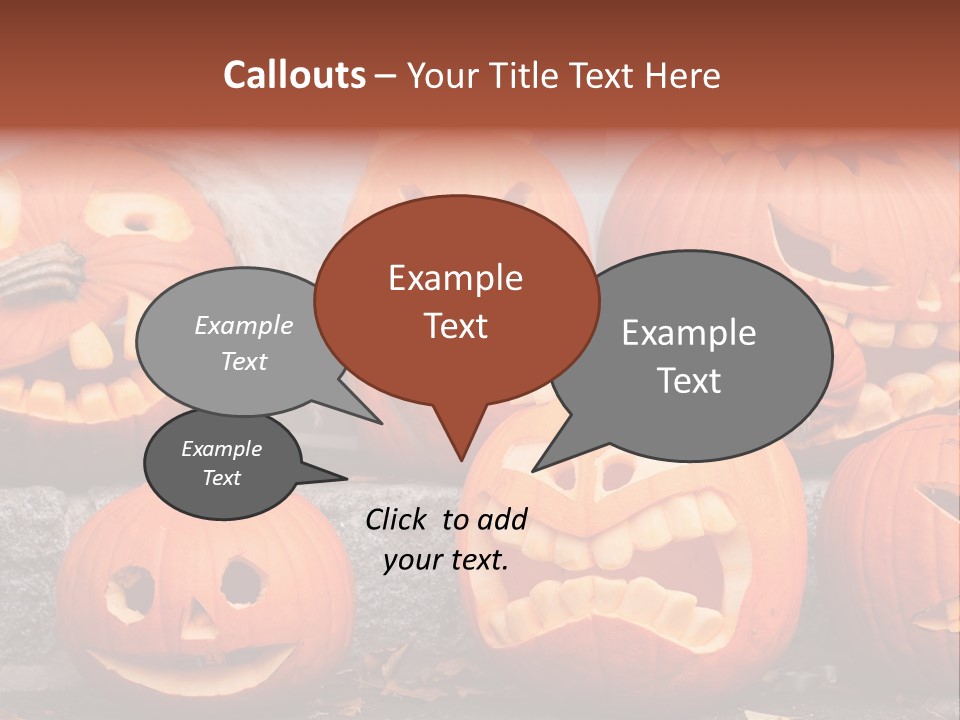 Callouts – Your Title Text Here

Example Text

Example Text

Example Text

Example Text

Click to add your text.